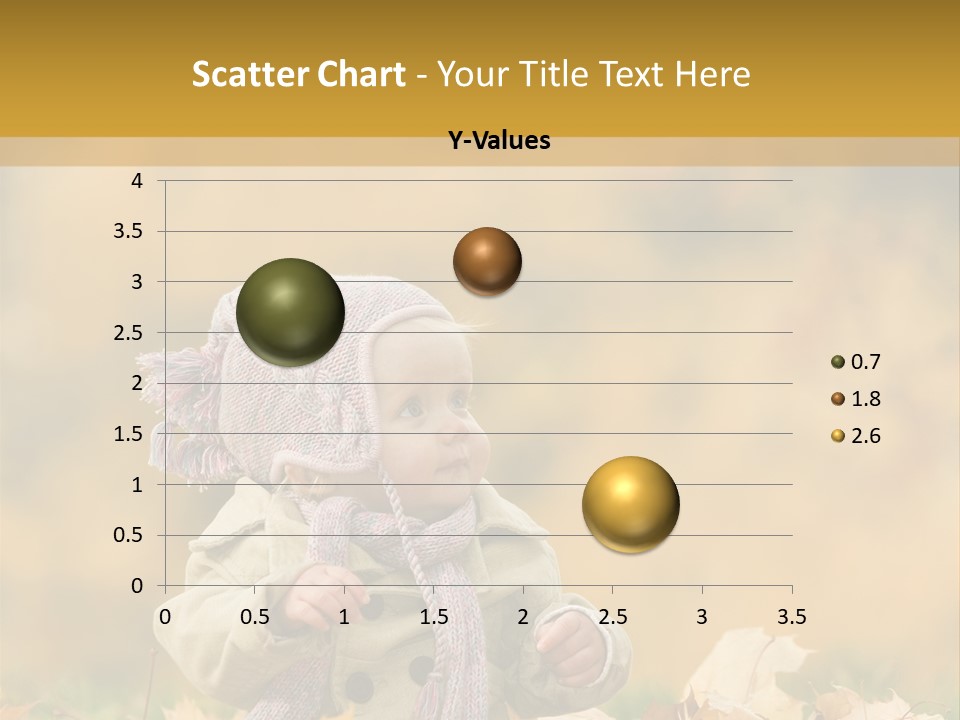 Scatter Chart - Your Title Text Here

Y-Values

4
3.5
3
2.5
2
1.5
1
0.5
0

0 0.5 1 1.5 2 2.5 3 3.5

0.7
1.8
2.6